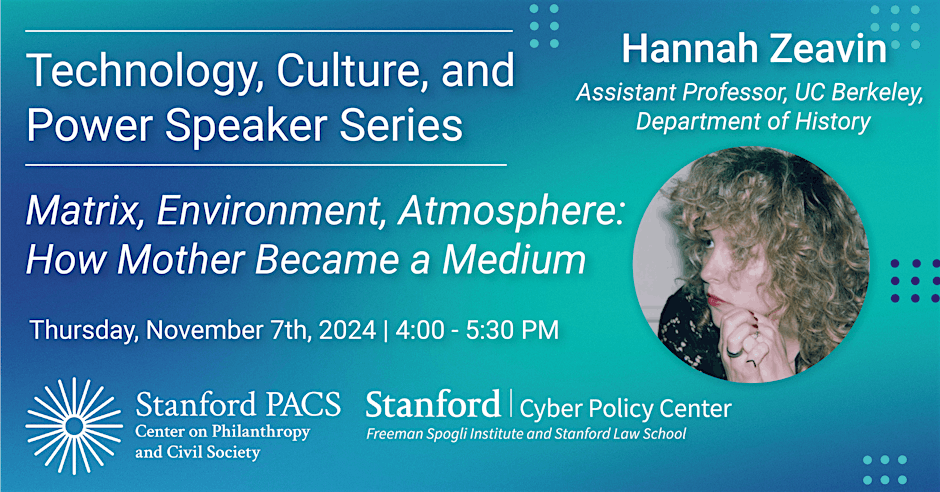 Technology, Culture, and Power Speaker Series

Matrix, Environment, Atmosphere: How Mother Became a Medium

Thursday, November 7th, 2024 | 4:00 - 5:30 PM

Hannah Zeavin

Assistant Professor, UC Berkeley, Department of History

Stanford PACS
Center on Philanthropy and Civil Society

Stanford | Cyber Policy Center
Freeman Spogli Institute and Stanford Law School